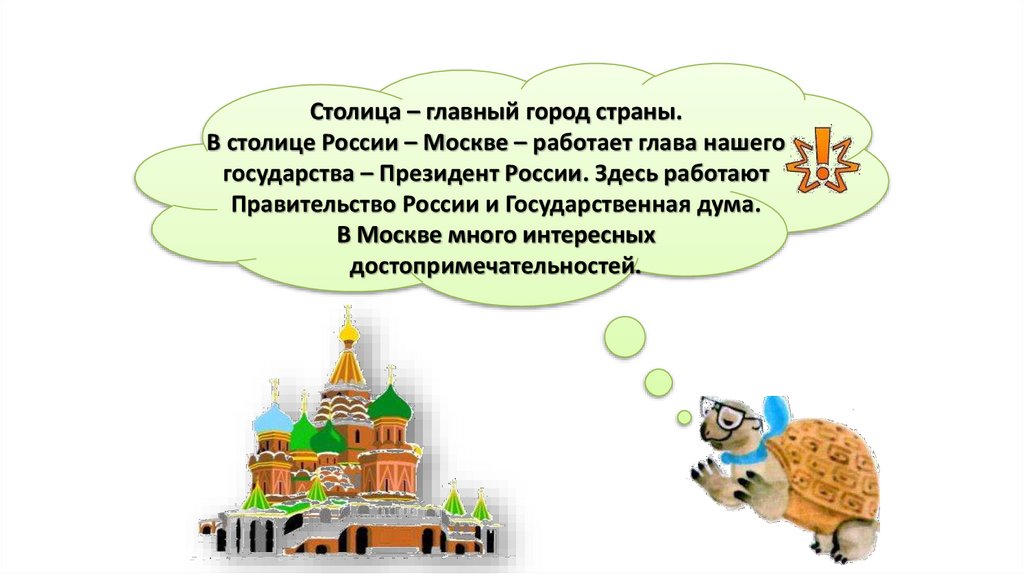 Столица – главный город страны.
В столице России – Москве – работает глава нашего государства – Президент России. Здесь работают Правительство России и Государственная дума.
В Москве много интересных достопримечательностей.

!